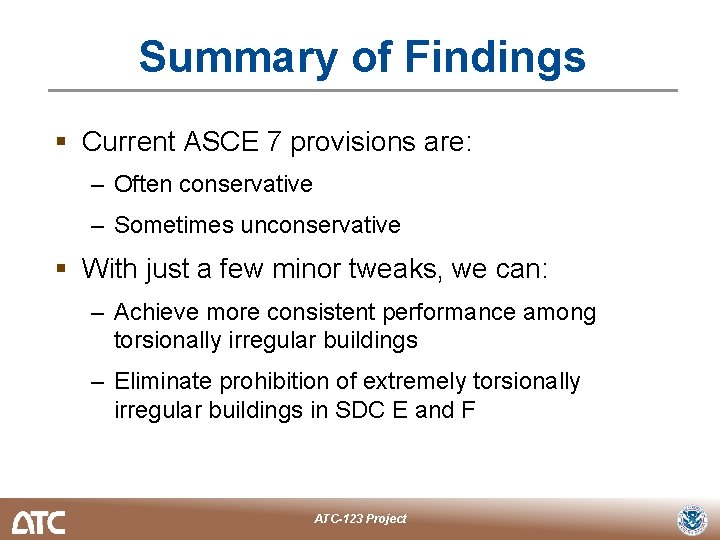 Summary of Findings

▪ Current ASCE 7 provisions are:

– Often conservative

– Sometimes unconservative

▪ With just a few minor tweaks, we can:

– Achieve more consistent performance among torsionally irregular buildings

– Eliminate prohibition of extremely torsionally irregular buildings in SDC E and F

ATC

ATC-123 Project